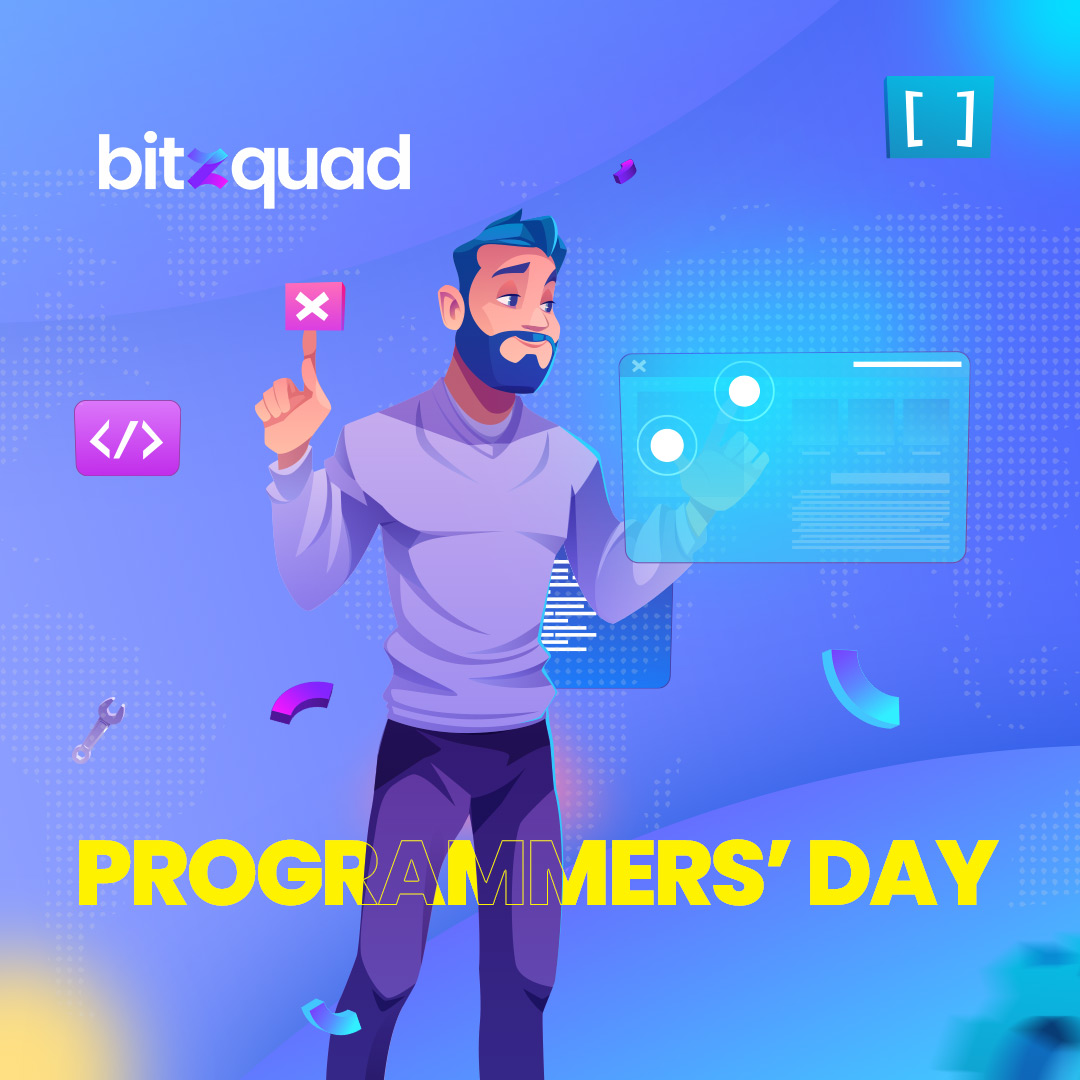 bitzquad

[ ]

</>

PROGRAMMERS' DAY